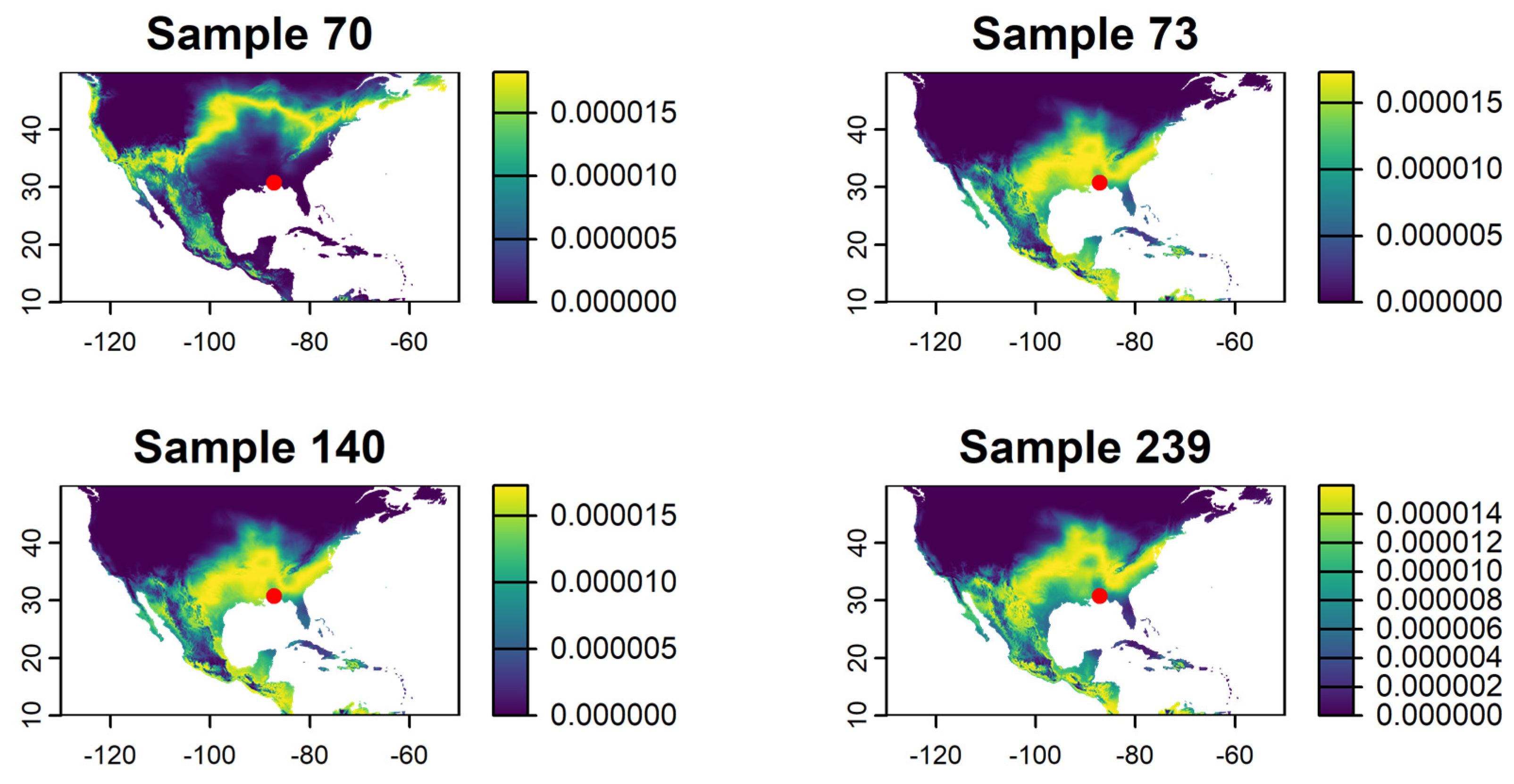 Sample 70

40
30
20
10

-120 -100 -80 -60

0.000015
0.000010
0.000005
0.000000

Sample 73

40
30
20
10

-120 -100 -80 -60

0.000015
0.000010
0.000005
0.000000

Sample 140

40
30
20
10

-120 -100 -80 -60

0.000015
0.000010
0.000005
0.000000

Sample 239

40
30
20
10

-120 -100 -80 -60

0.000014
0.000012
0.000010
0.000008
0.000006
0.000004
0.000002
0.000000